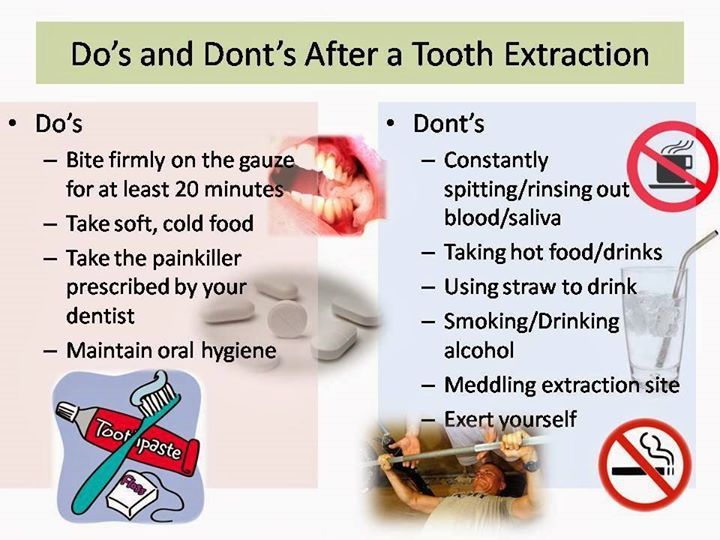 Do's and Dont's After a Tooth Extraction

• Do's
– Bite firmly on the gauze for at least 20 minutes
– Take soft, cold food
– Take the painkiller prescribed by your dentist
– Maintain oral hygiene

Toothpaste
Floss

• Dont's
– Constantly spitting/rinsing out blood/saliva
– Taking hot food/drinks
– Using straw to drink
– Smoking/Drinking alcohol
– Meddling extraction site
– Exert yourself